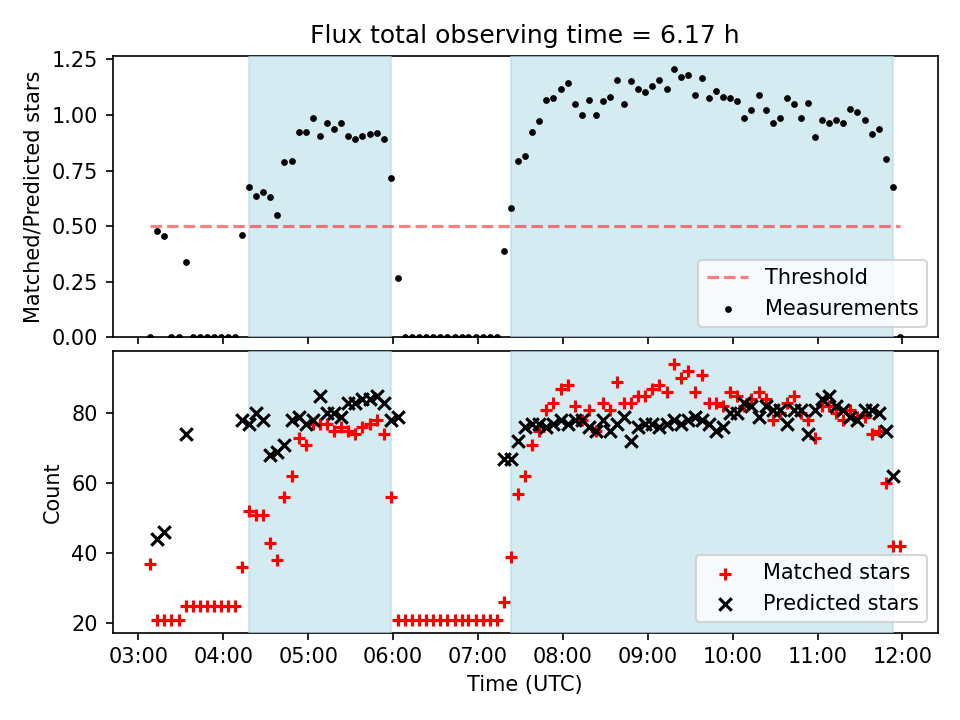 Flux total observing time = 6.17 h

Matched/Predicted stars

1.25
1.00
0.75
0.50
0.25
0.00

Threshold
Measurements

Count

80
60
40
20

Matched stars
Predicted stars

03:00 04:00 05:00 06:00 07:00 08:00 09:00 10:00 11:00 12:00

Time (UTC)